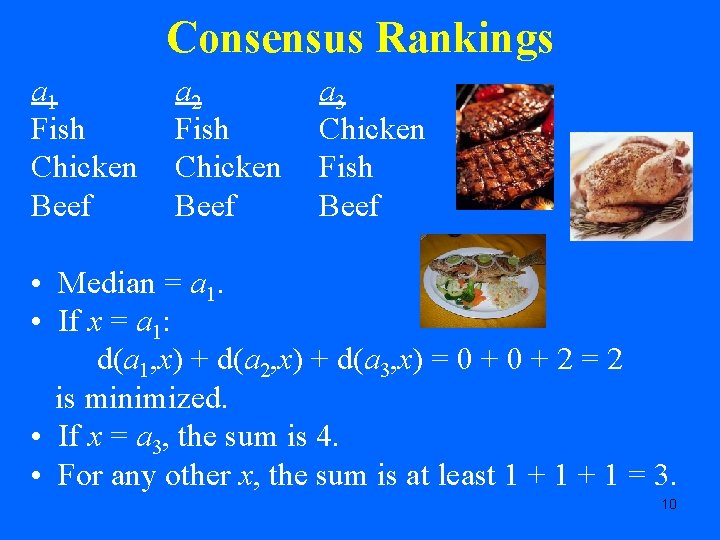 Consensus Rankings

| $a_1$ | $a_2$ | $a_3$ |
|---|---|---|
| Fish | Fish | Chicken |
| Chicken | Chicken | Fish |
| Beef | Beef | Beef |

• Median = $a_1$.
• If $x = a_1$:
$d(a_1,x) + d(a_2,x) + d(a_3,x) = 0 + 0 + 2 = 2$
is minimized.
• If $x = a_3$, the sum is 4.
• For any other $x$, the sum is at least $1 + 1 + 1 = 3$.

10